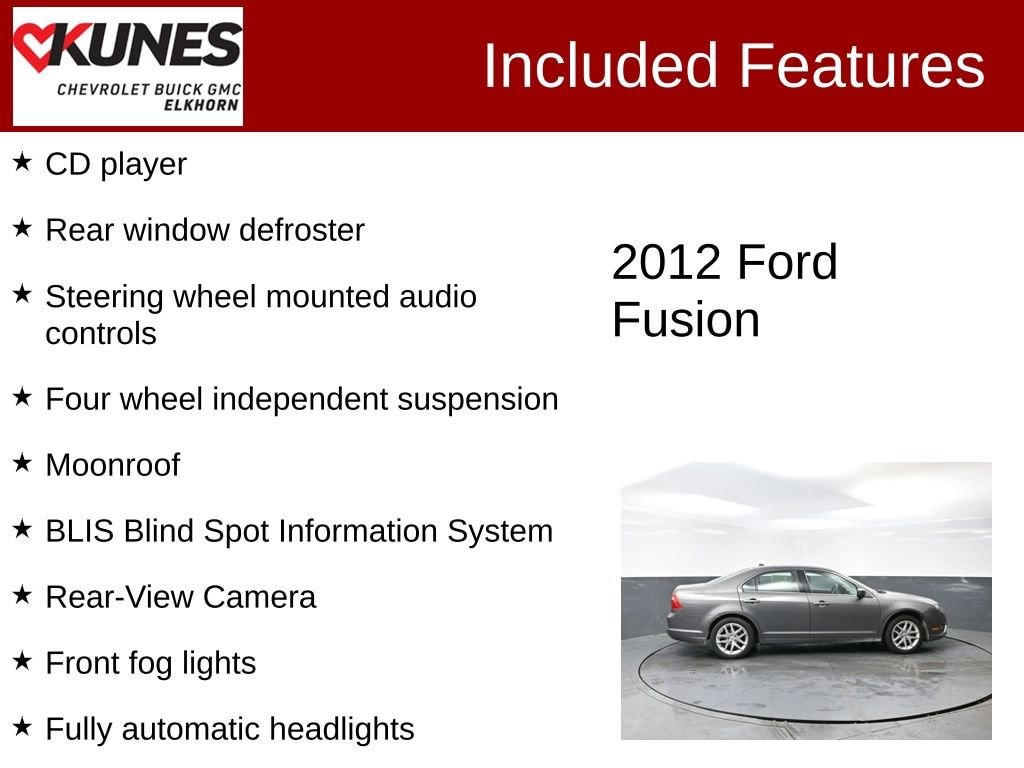 KUNES
CHEVROLET BUICK GMC
ELKHORN

Included Features

★ CD player

★ Rear window defroster

★ Steering wheel mounted audio controls

★ Four wheel independent suspension

★ Moonroof

★ BLIS Blind Spot Information System

★ Rear-View Camera

★ Front fog lights

★ Fully automatic headlights

2012 Ford Fusion